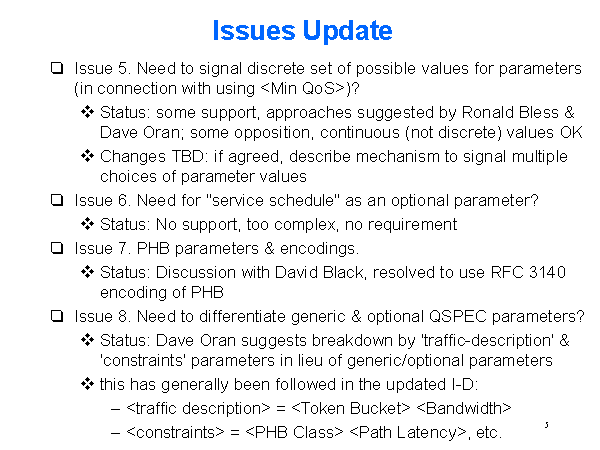 Issues Update

❑ Issue 5. Need to signal discrete set of possible values for parameters (in connection with using <Min QoS>)?

❖ Status: some support, approaches suggested by Ronald Bless & Dave Oran; some opposition, continuous (not discrete) values OK

❖ Changes TBD: if agreed, describe mechanism to signal multiple choices of parameter values

❑ Issue 6. Need for "service schedule" as an optional parameter?

❖ Status: No support, too complex, no requirement

❑ Issue 7. PHB parameters & encodings.

❖ Status: Discussion with David Black, resolved to use RFC 3140 encoding of PHB

❑ Issue 8. Need to differentiate generic & optional QSPEC parameters?

❖ Status: Dave Oran suggests breakdown by 'traffic-description' & 'constraints' parameters in lieu of generic/optional parameters

❖ this has generally been followed in the updated I-D:

– <traffic description> = <Token Bucket> <Bandwidth>

– <constraints> = <PHB Class> <Path Latency>, etc.

5